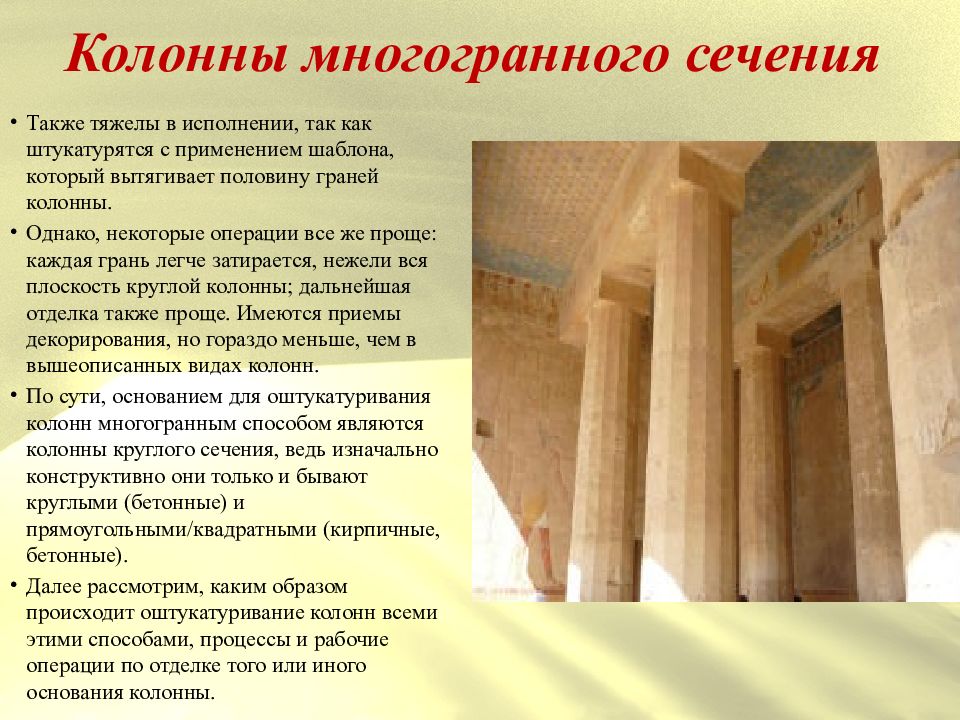 Колонны многогранного сечения

• Также тяжелы в исполнении, так как штукатурятся с применением шаблона, который вытягивает половину граней колонны.

• Однако, некоторые операции все же проще: каждая грань легче затирается, нежели вся плоскость круглой колонны; дальнейшая отделка также проще. Имеются приемы декорирования, но гораздо меньше, чем в вышеописанных видах колонн.

• По сути, основанием для оштукатуривания колонн многогранным способом являются колонны круглого сечения, ведь изначально конструктивно они только и бывают круглыми (бетонные) и прямоугольными/квадратными (кирпичные, бетонные).

• Далее рассмотрим, каким образом происходит оштукатуривание колонн всеми этими способами, процессы и рабочие операции по отделке того или иного основания колонны.